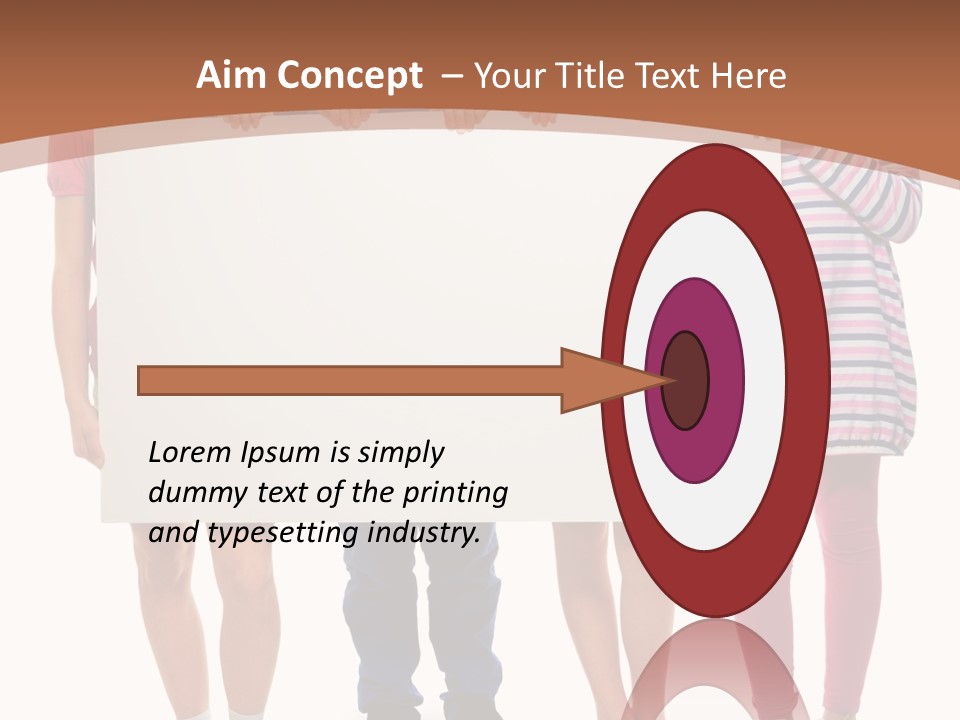 Aim Concept – Your Title Text Here

Lorem Ipsum is simply dummy text of the printing and typesetting industry.